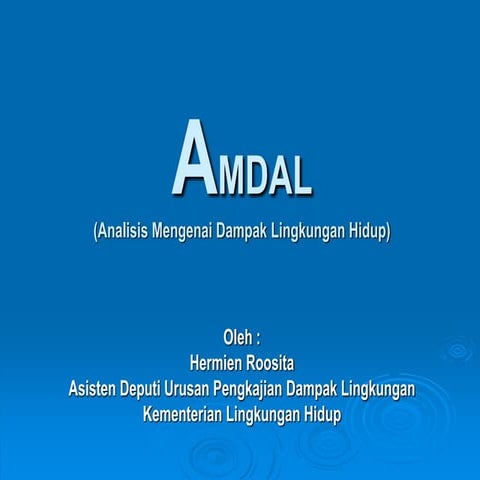 AMDAL

(Analisis Mengenai Dampak Lingkungan Hidup)

Oleh :
Hermien Roosita
Asisten Deputi Urusan Pengkajian Dampak Lingkungan
Kementerian Lingkungan Hidup